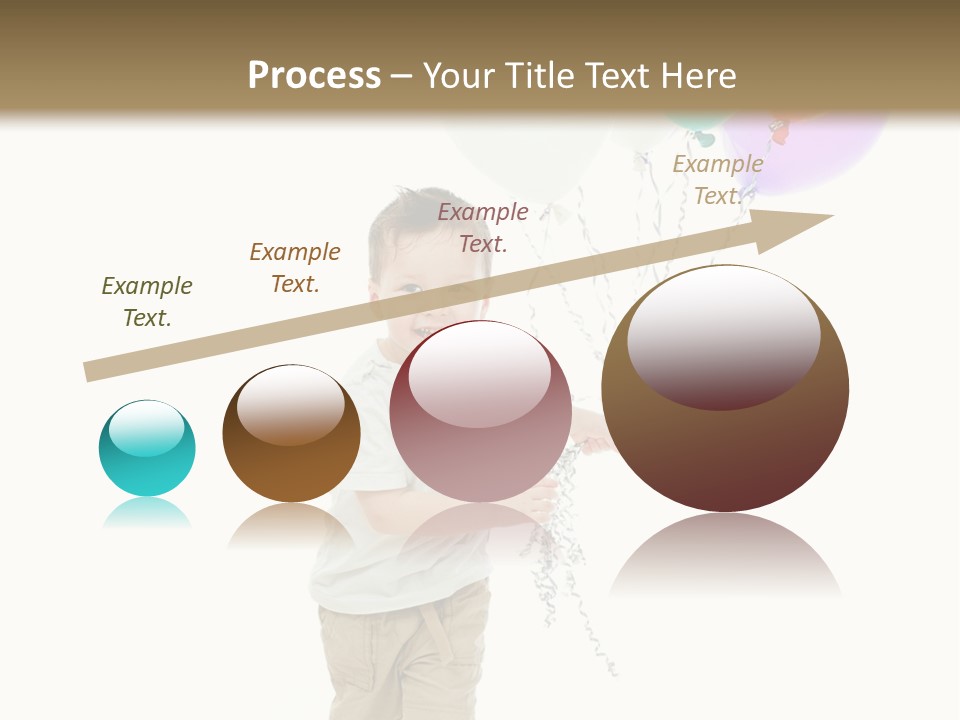 Process – Your Title Text Here

Example Text.

Example Text.

Example Text.

Example Text.